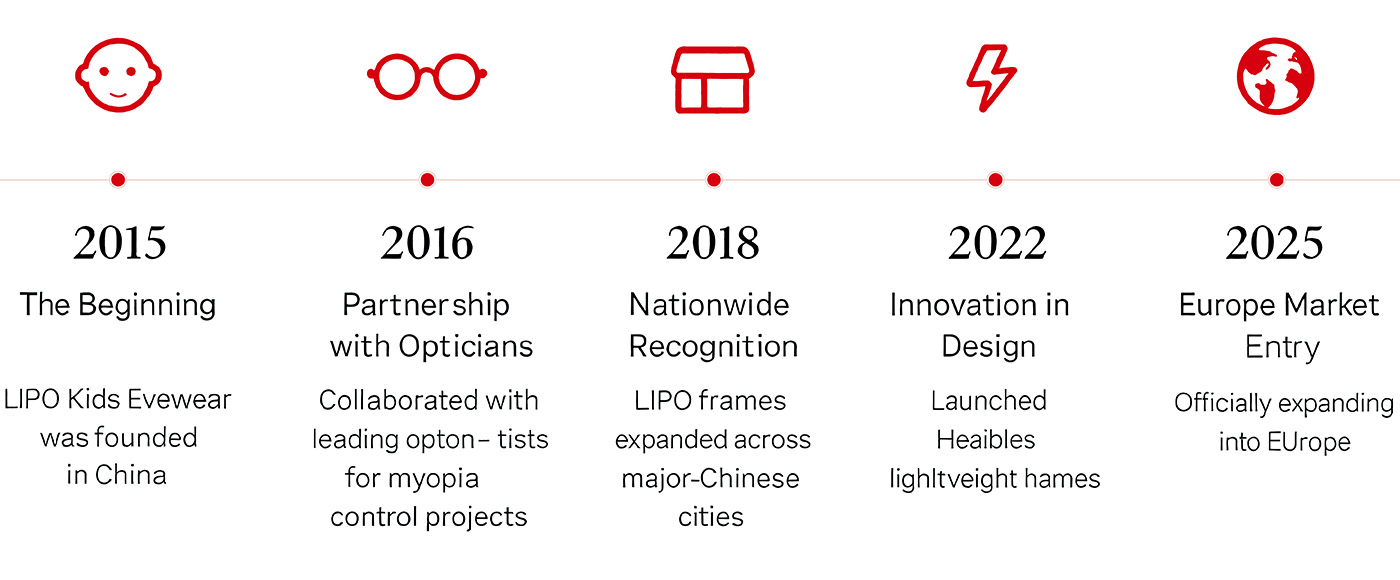 2015

The Beginning

LIPO Kids Evewear was founded in China

2016

Partnership with Opticians

Collaborated with leading opton– tists for myopia control projects

2018

Nationwide Recognition

LIPO frames expanded across major-Chinese cities

2022

Innovation in Design

Launched Heaibles lighltveight hames

2025

Europe Market Entry

Officially expanding into EUrope